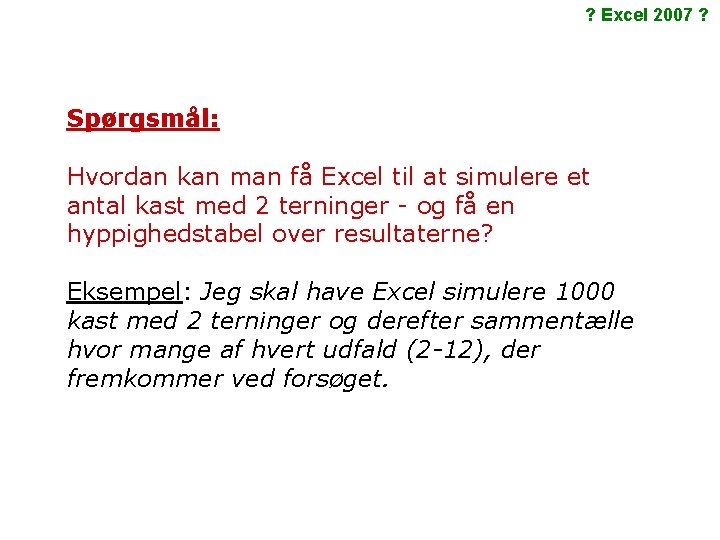 ? Excel 2007 ?

Spørgsmål:

Hvordan kan man få Excel til at simulere et antal kast med 2 terninger - og få en hyppighedstabel over resultaterne?

Eksempel: Jeg skal have Excel simulere 1000 kast med 2 terninger og derefter sammentælle hvor mange af hvert udfald (2-12), der fremkommer ved forsøget.